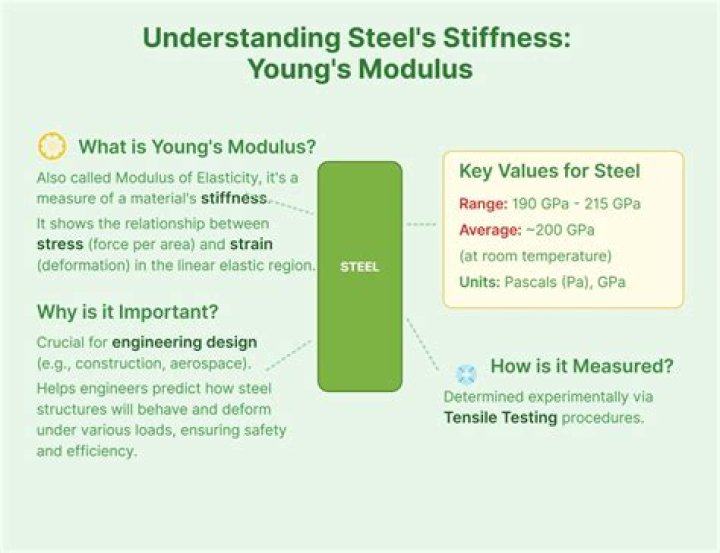 Understanding Steel's Stiffness: Young's Modulus

What is Young's Modulus?

Also called Modulus of Elasticity, it's a measure of a material's stiffness.

It shows the relationship between stress (force per area) and strain (deformation) in the linear elastic region.

Why is it Important?

Crucial for engineering design (e.g., construction, aerospace).

Helps engineers predict how steel structures will behave and deform under various loads, ensuring safety and efficiency.

STEEL

Key Values for Steel

Range: 190 GPa - 215 GPa

Average: ~200 GPa

(at room temperature)

Units: Pascals (Pa), GPa

How is it Measured?

Determined experimentally via Tensile Testing procedures.